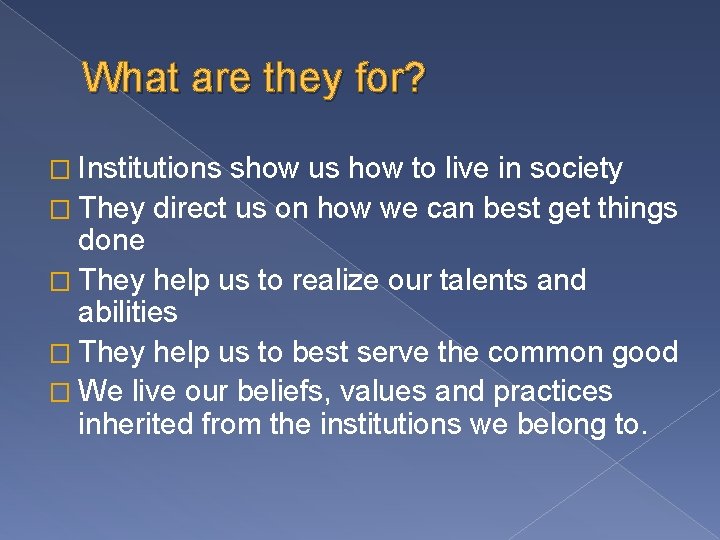 What are they for?

□ Institutions show us how to live in society
□ They direct us on how we can best get things done
□ They help us to realize our talents and abilities
□ They help us to best serve the common good
□ We live our beliefs, values and practices inherited from the institutions we belong to.